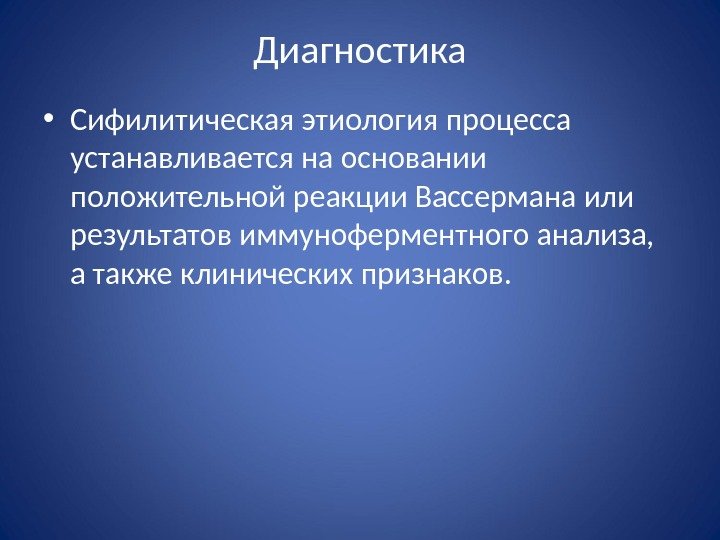 Диагностика

• Сифилитическая этиология процесса устанавливается на основании положительной реакции Вассермана или результатов иммуноферментного анализа, а также клинических признаков.